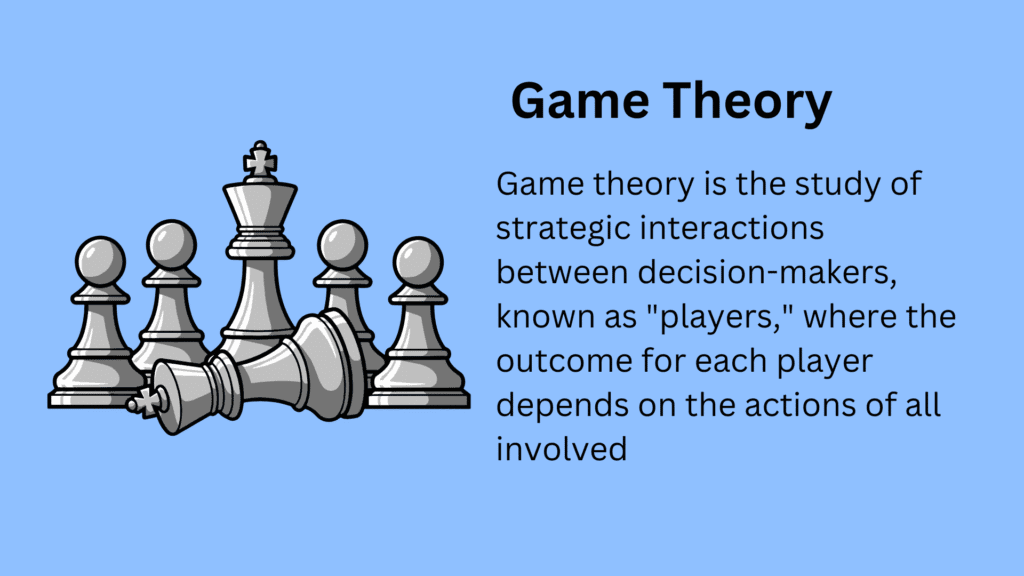 Game Theory

Game theory is the study of strategic interactions between decision-makers, known as "players," where the outcome for each player depends on the actions of all involved